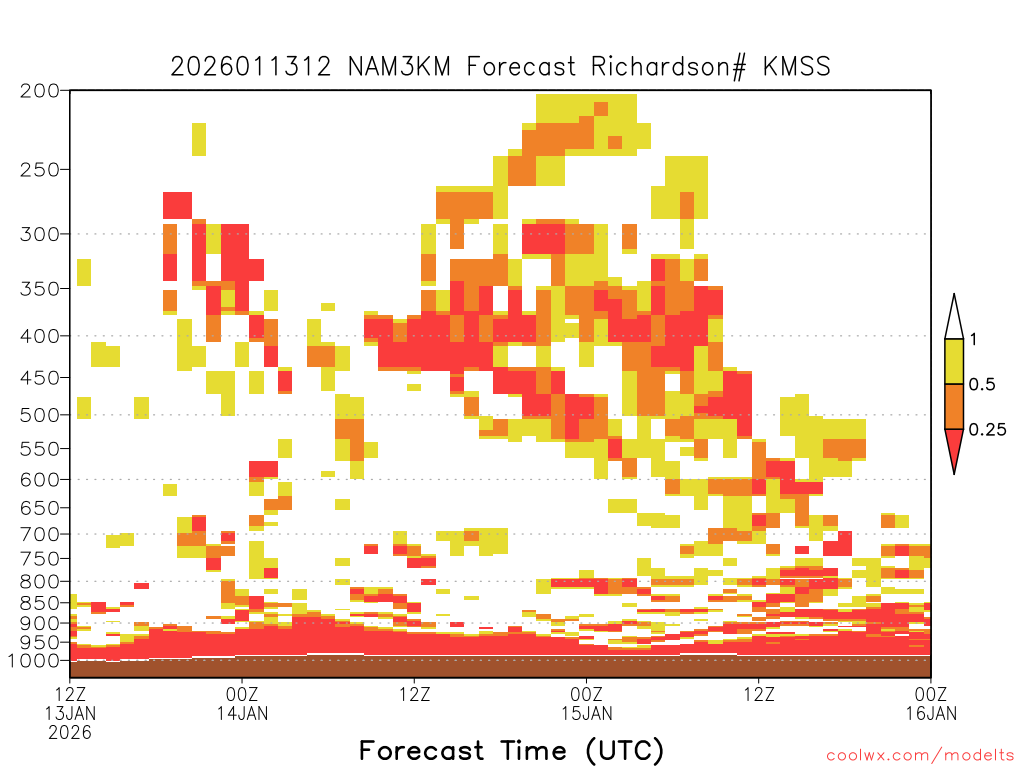 2026011312 NAM3KM Forecast Richardson# KMSS

200
250
300
350
400
450
500
550
600
650
700
750
800
850
900
950
1000

1
0.5
0.25

12Z
13JAN
2026
00Z
14JAN
12Z
00Z
15JAN
12Z
00Z
16JAN

Forecast Time (UTC)

coolwx.com/modelts